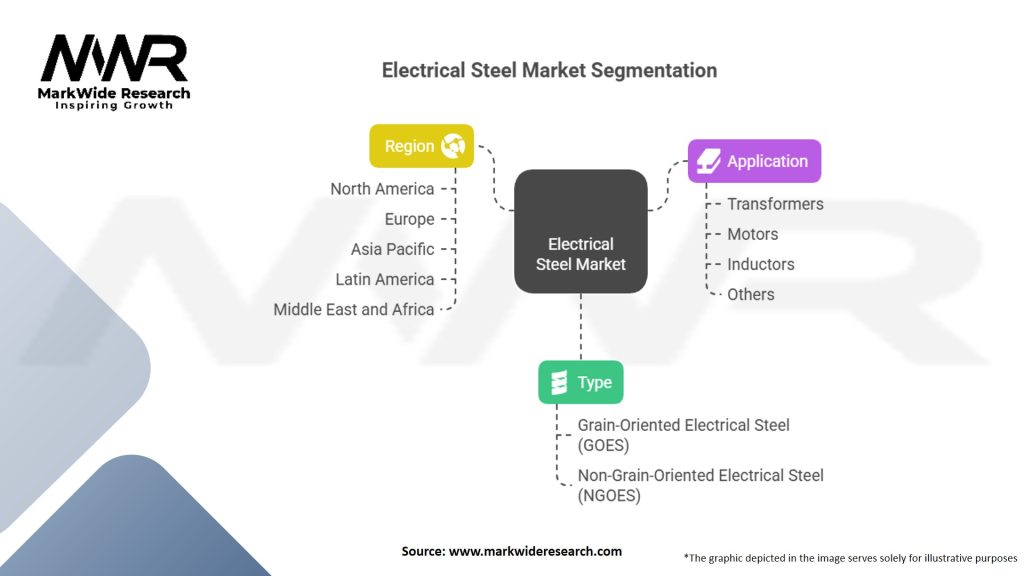 MWR
MarkWide Research
Inspiring Growth

Electrical Steel Market Segmentation

Region
North America
Europe
Asia Pacific
Latin America
Middle East and Africa

Electrical Steel Market

Application
Transformers
Motors
Inductors
Others

Type
Grain-Oriented Electrical Steel (GOES)
Non-Grain-Oriented Electrical Steel (NGOES)

Source: www.markwideresearch.com

*The graphic depicted in the image serves solely for illustrative purposes